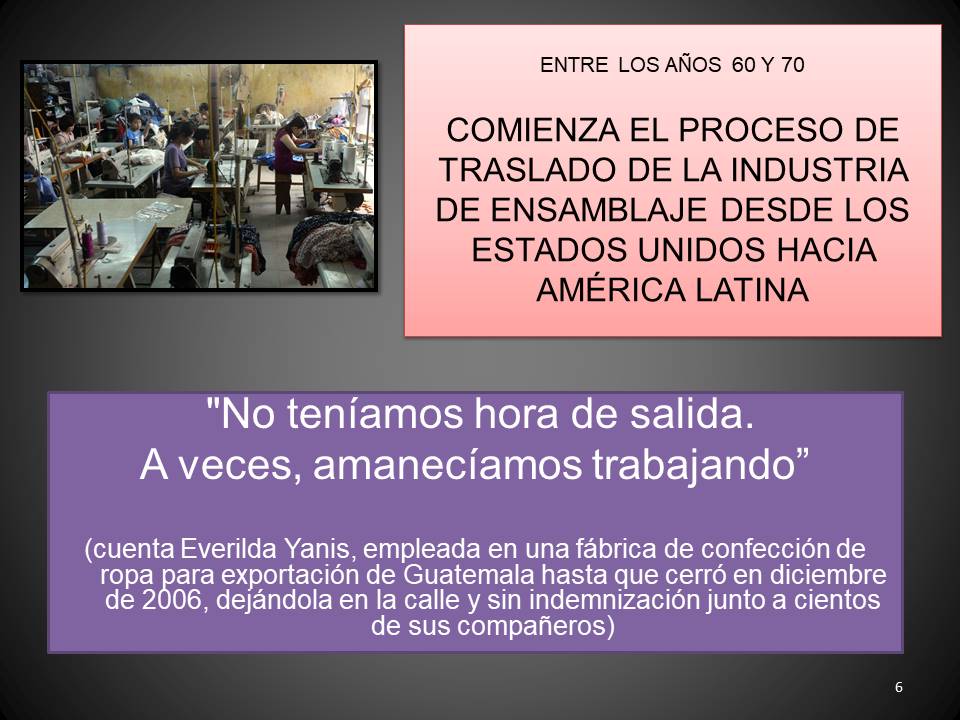 ENTRE LOS AÑOS 60 Y 70

COMIENZA EL PROCESO DE TRASLADO DE LA INDUSTRIA DE ENSAMBLAJE DESDE LOS ESTADOS UNIDOS HACIA AMÉRICA LATINA

"No teníamos hora de salida. A veces, amanecíamos trabajando”

(cuenta Everilda Yanis, empleada en una fábrica de confección de ropa para exportación de Guatemala hasta que cerró en diciembre de 2006, dejándola en la calle y sin indemnización junto a cientos de sus compañeros)

6